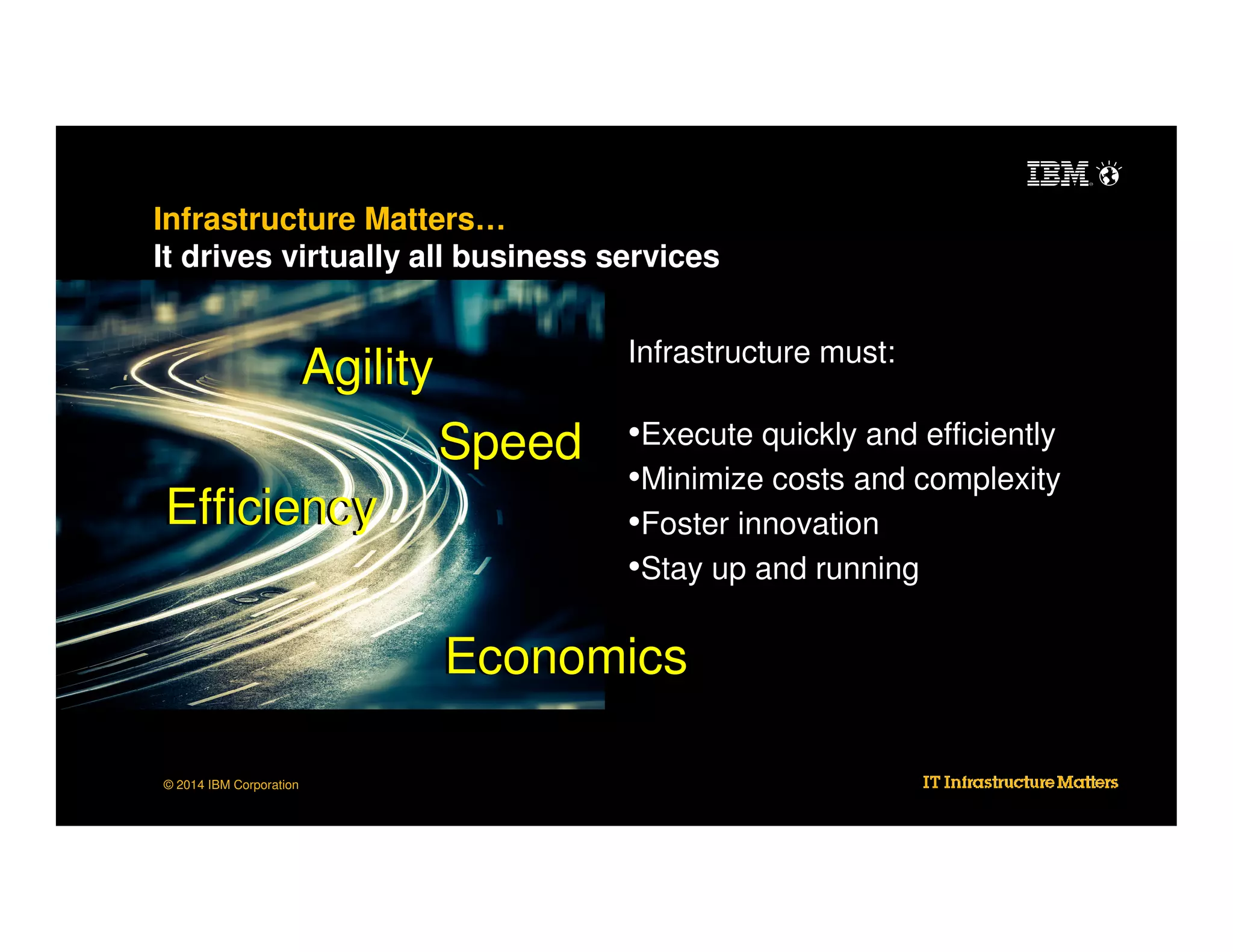 IBM

Infrastructure Matters…
It drives virtually all business services

Agility

Speed

Efficiency

Economics

Infrastructure must:

•Execute quickly and efficiently
•Minimize costs and complexity
•Foster innovation
•Stay up and running

© 2014 IBM Corporation

IT Infrastructure Matters